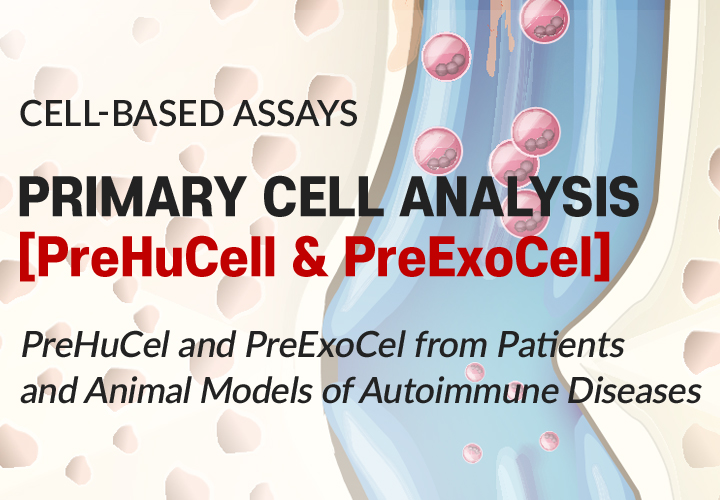 CELL-BASED ASSAYS

PRIMARY CELL ANALYSIS
[PreHuCell & PreExoCel]

PreHuCel and PreExoCel from Patients and Animal Models of Autoimmune Diseases